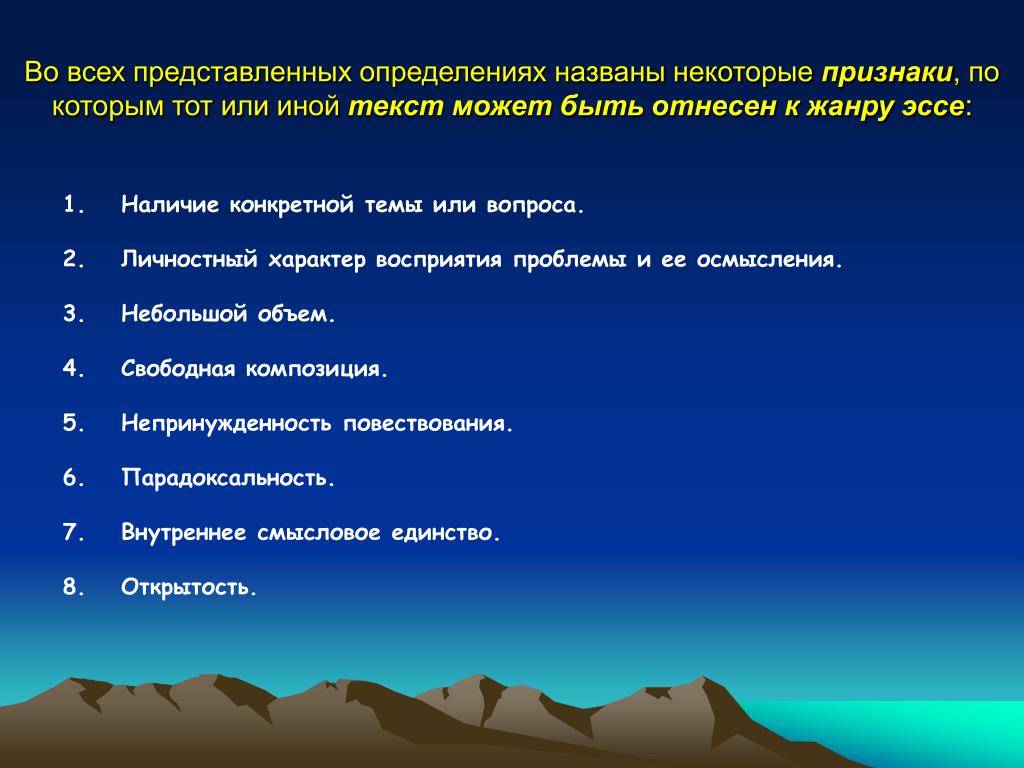 Во всех представленных определениях названы некоторые признаки, по которым тот или иной текст может быть отнесен к жанру эссе:

1. Наличие конкретной темы или вопроса.
2. Личностный характер восприятия проблемы и ее осмысления.
3. Небольшой объем.
4. Свободная композиция.
5. Непринужденность повествования.
6. Парадоксальность.
7. Внутреннее смысловое единство.
8. Открытость.